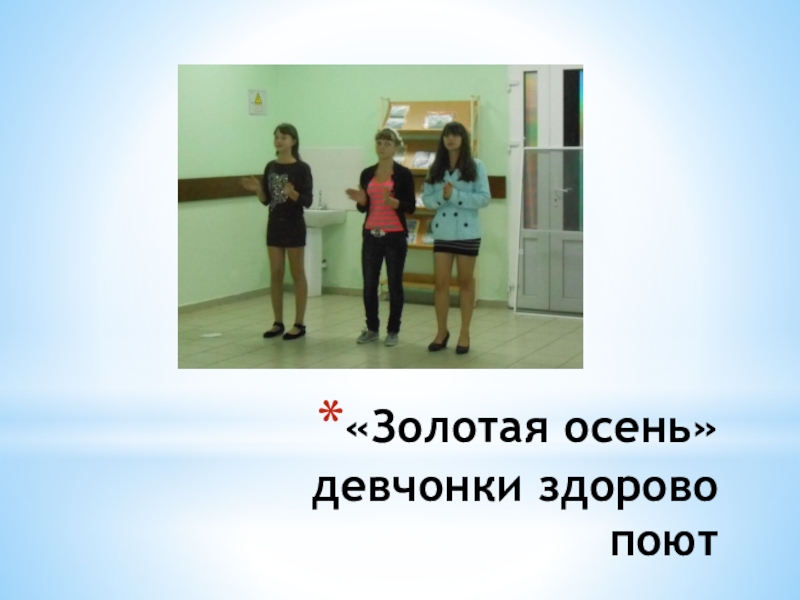 *«Золотая осень» девчонки здорово поют